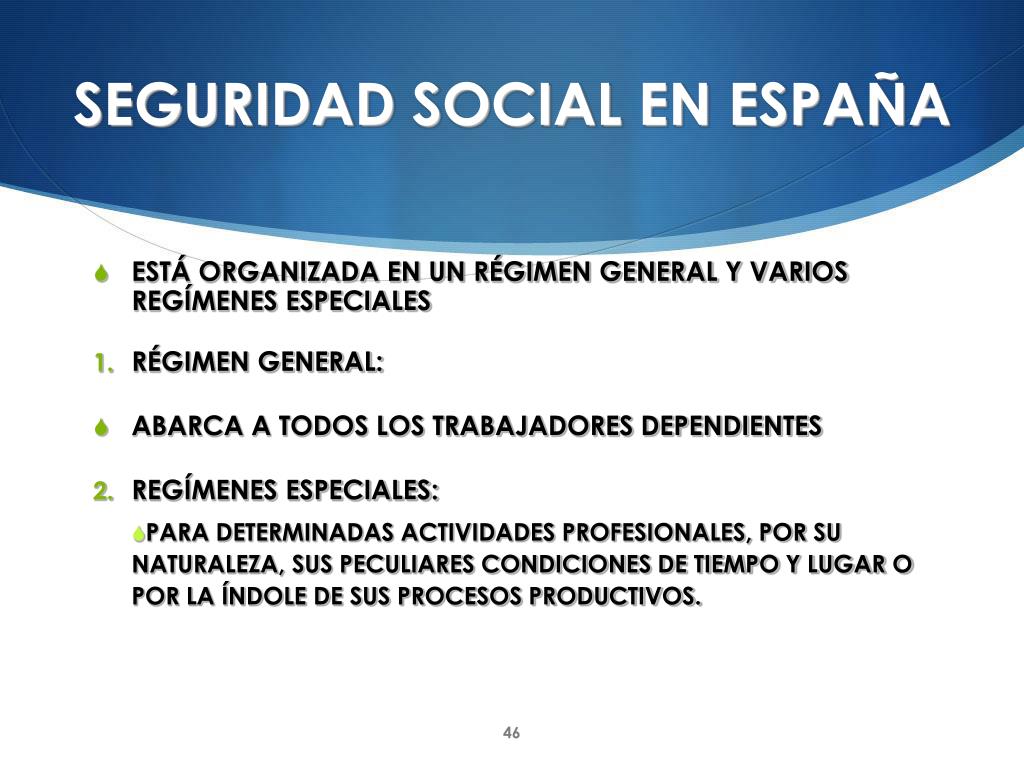 SEGURIDAD SOCIAL EN ESPAÑA

ESTÁ ORGANIZADA EN UN RÉGIMEN GENERAL Y VARIOS REGÍMENES ESPECIALES

1. RÉGIMEN GENERAL:

ABARCA A TODOS LOS TRABAJADORES DEPENDIENTES

2. REGÍMENES ESPECIALES:

PARA DETERMINADAS ACTIVIDADES PROFESIONALES, POR SU NATURALEZA, SUS PECULIARES CONDICIONES DE TIEMPO Y LUGAR O POR LA ÍNDOLE DE SUS PROCESOS PRODUCTIVOS.

46